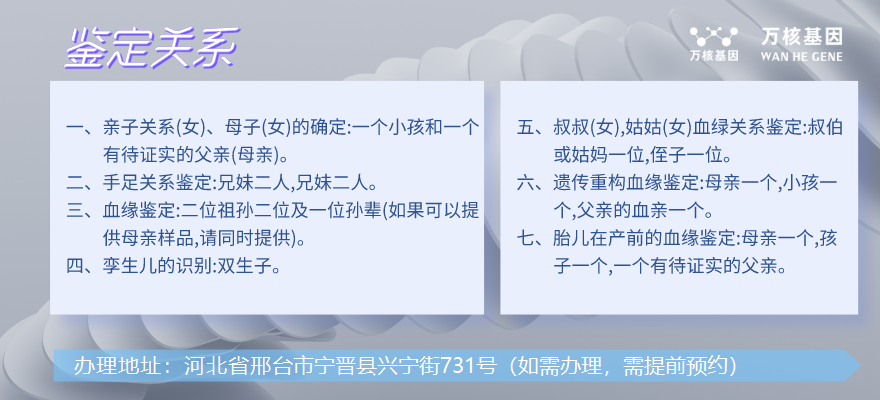 鉴定关系

万核基因
万核基因 WAN HE GENE

一、亲子关系(女)、母子(女)的确定:一个小孩和一个有待证实的父亲(母亲)。
二、手足关系鉴定:兄妹二人,兄妹二人。
三、血缘鉴定:二位祖孙二位及一位孙辈(如果可以提供母亲样品,请同时提供)。
四、孪生儿的识别:双生子。

五、叔叔(女),姑姑(女)血绿关系鉴定:叔伯或姑妈一位,侄子一位。
六、遗传重构血缘鉴定:母亲一个,小孩一个,父亲的血亲一个。
七、胎儿在产前的血缘鉴定:母亲一个,孩子一个,一个有待证实的父亲。

办理地址:河北省邢台市宁晋县兴宁街731号(如需办理,需提前预约)